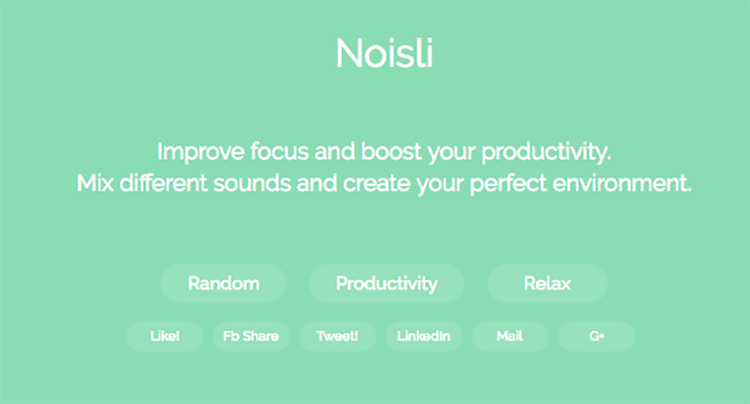 Noisli

Improve focus and boost your productivity.
Mix different sounds and create your perfect environment.

Random Productivity Relax

Like! Fb Share Tweet! LinkedIn Mail G+